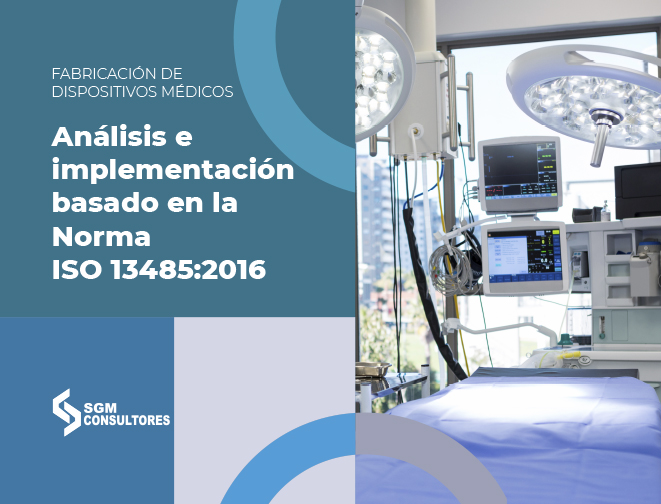 FABRICACIÓN DE DISPOSITIVOS MÉDICOS

Análisis e implementación basado en la Norma ISO 13485:2016

SGM CONSULTORES